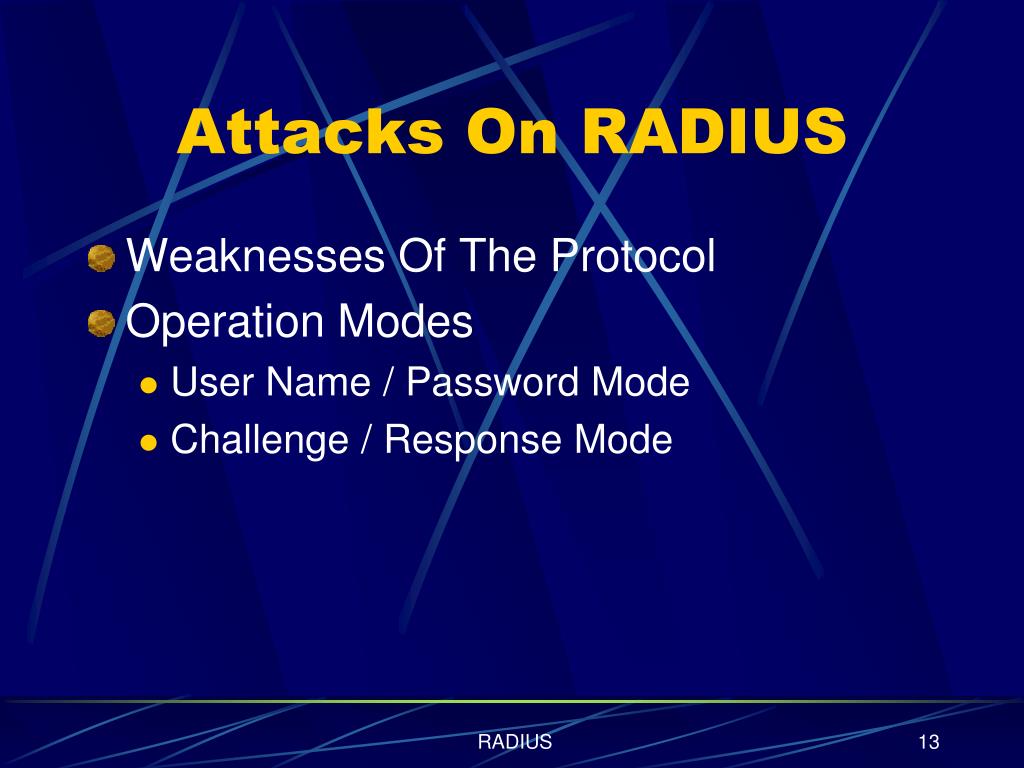 Attacks On RADIUS

Weaknesses Of The Protocol
Operation Modes
User Name / Password Mode
Challenge / Response Mode

RADIUS

13